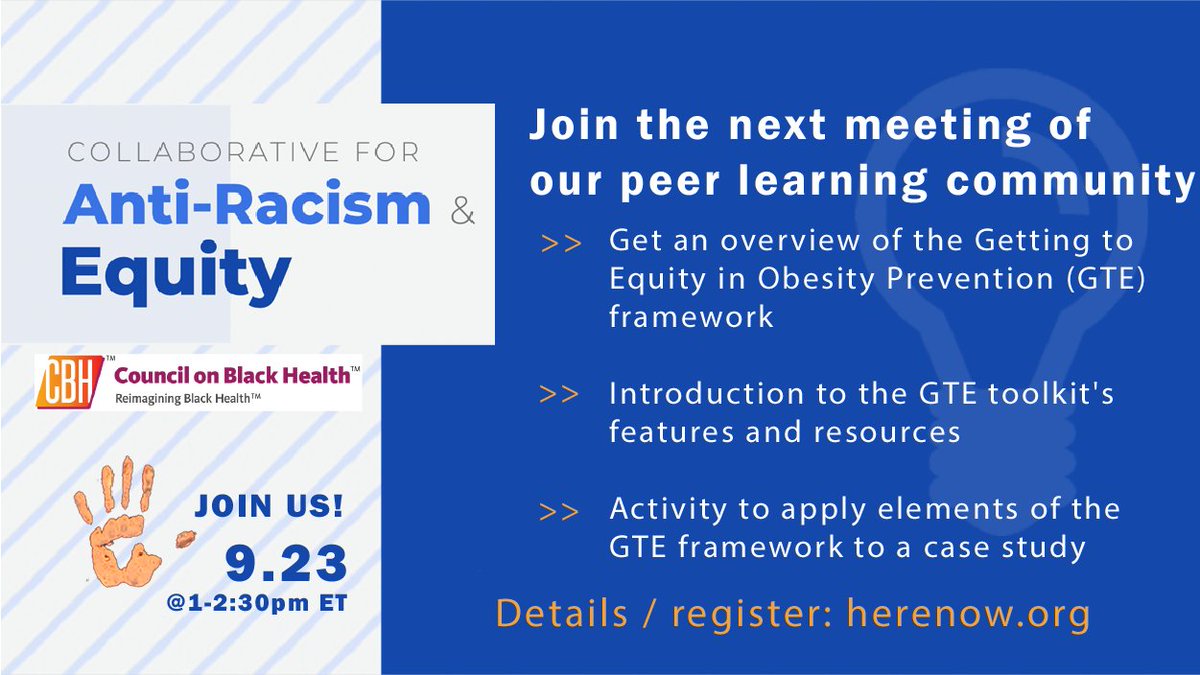 COLLABORATIVE FOR
Anti-Racism &
Equity

CBH™ Council on Black Health™
Reimagining Black Health™

JOIN US!
9.23
@1-2:30pm ET

Join the next meeting of our peer learning community

>> Get an overview of the Getting to Equity in Obesity Prevention (GTE) framework

>> Introduction to the GTE toolkit's features and resources

>> Activity to apply elements of the GTE framework to a case study

Details / register: herenow.org